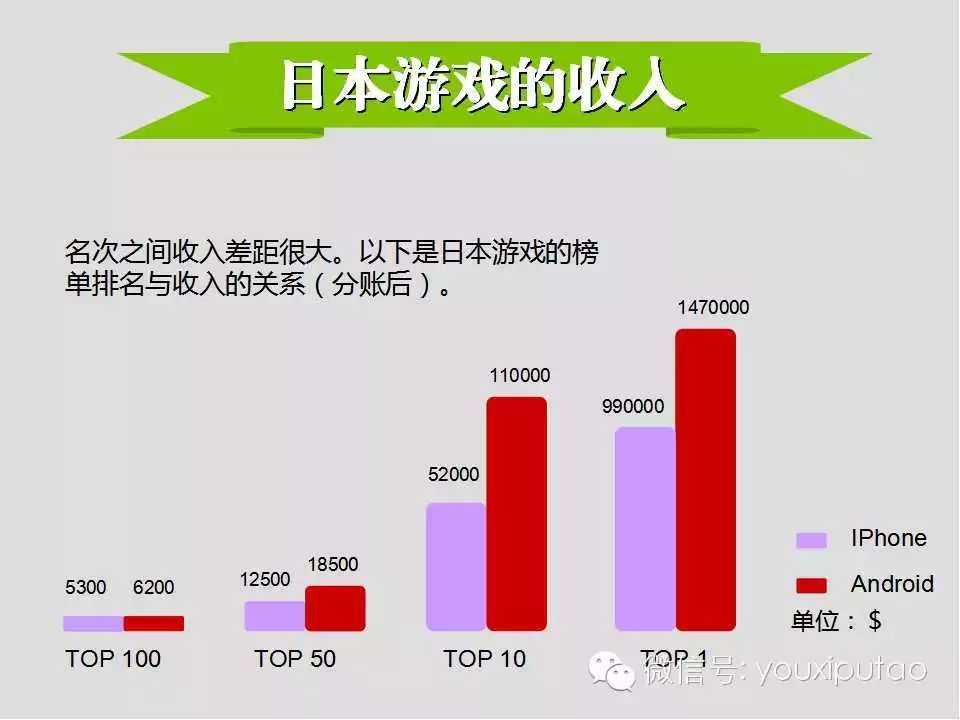 日本游戏的收入

名次之间收入差距很大。以下是日本游戏的榜单排名与收入的关系（分账后）。

5300 6200
12500 18500
52000 110000
990000 1470000

TOP 100
TOP 50
TOP 10
TOP 1

IPhone
Android
单位：$

微信号: youxiputao